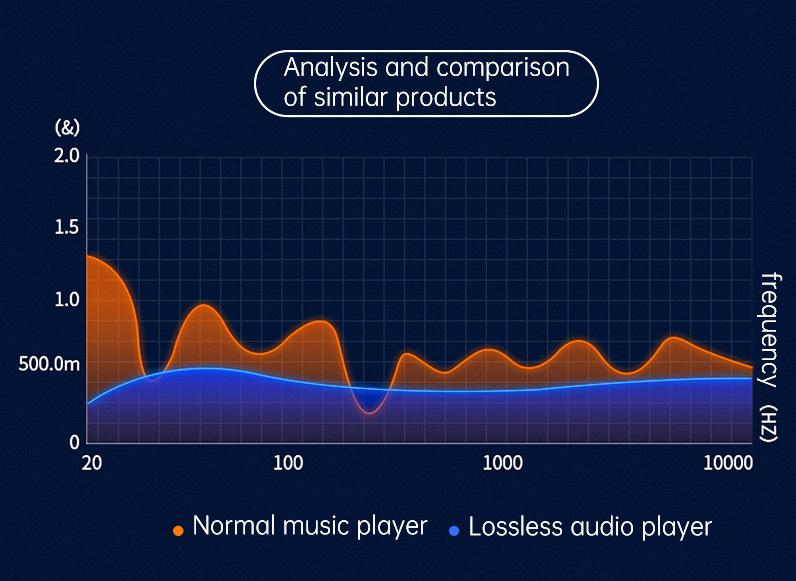 Analysis and comparison of similar products

(&)

2.0
1.5
1.0
500.0m
0

20
100
1000
10000

frequency (HZ)

Normal music player
Lossless audio player